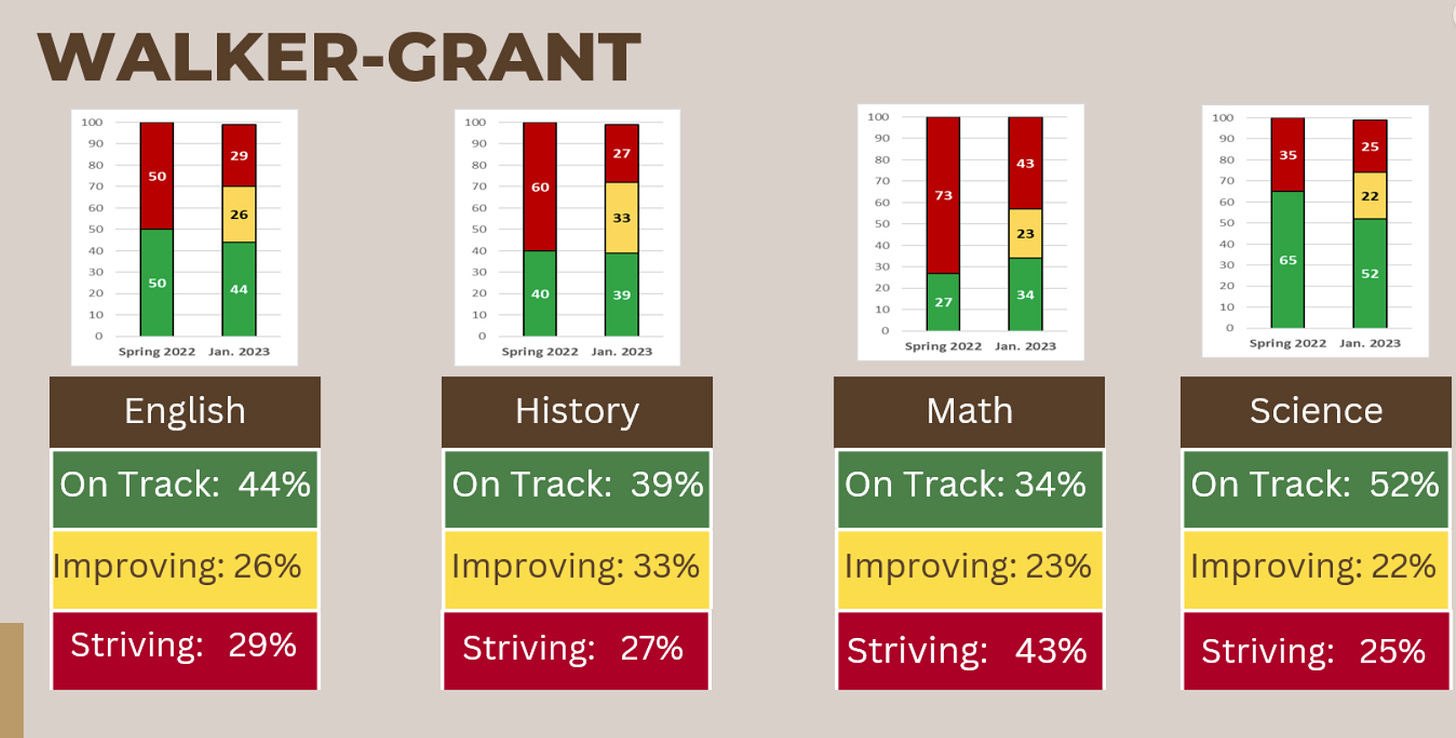 WALKER-GRANT

100
90
80
70
60
50
40
30
20
10
0
50
50
29
26
44
Spring 2022 Jan. 2023

English

On Track: 44%

Improving: 26%

Striving: 29%

100
90
80
70
60
50
40
30
20
10
0
60
40
27
33
39
Spring 2022 Jan. 2023

History

On Track: 39%

Improving: 33%

Striving: 27%

100
90
80
70
60
50
40
30
20
10
0
73
27
43
23
34
Spring 2022 Jan. 2023

Math

On Track: 34%

Improving: 23%

Striving: 43%

100
90
80
70
60
50
40
30
20
10
0
35
65
25
22
52
Spring 2022 Jan. 2023

Science

On Track: 52%

Improving: 22%

Striving: 25%